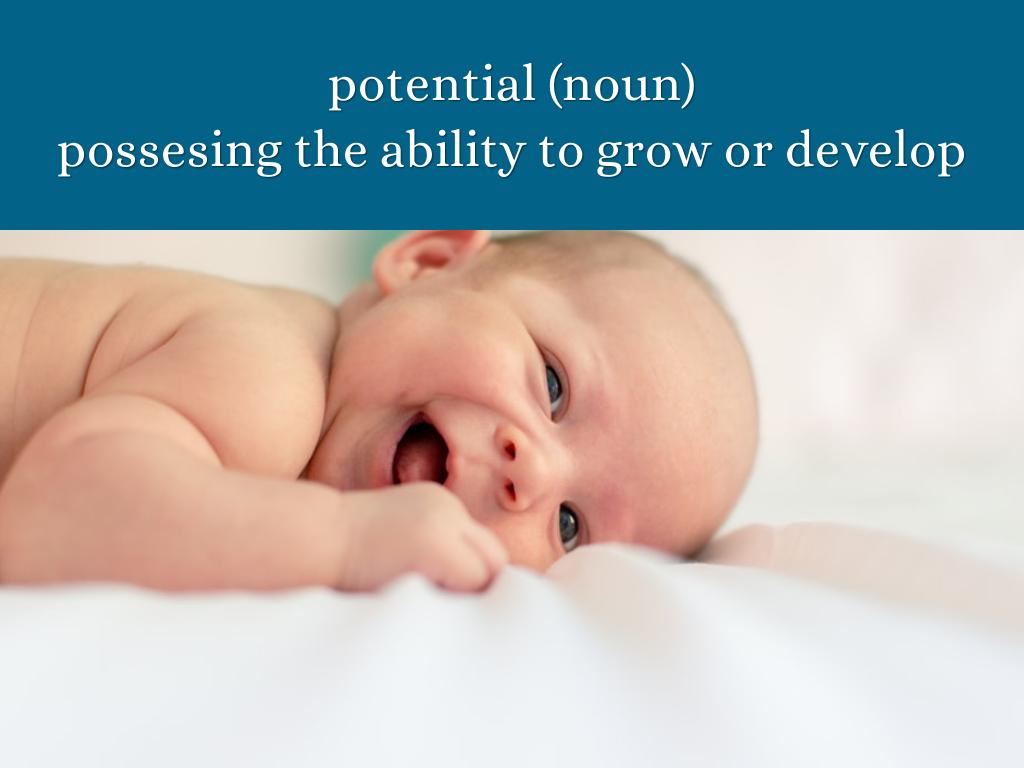 potential (noun)
possesing the ability to grow or develop